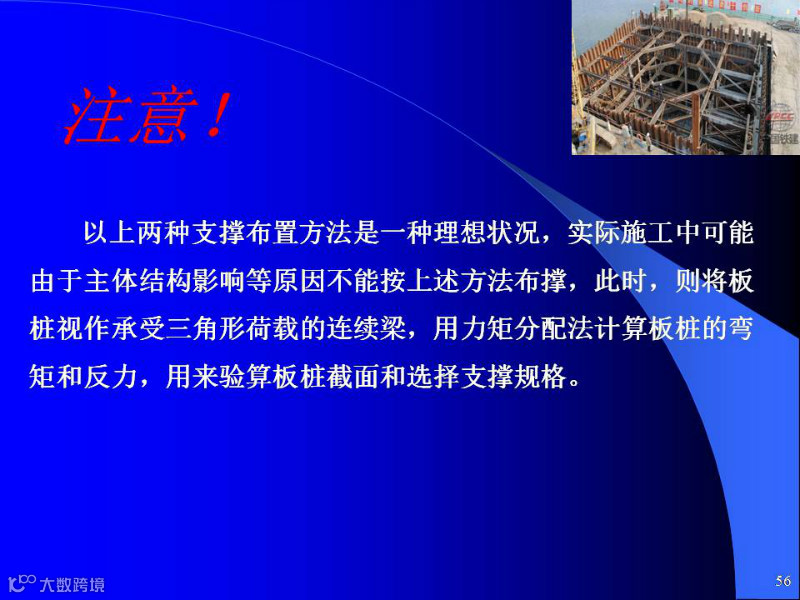 注意！

以上两种支撑布置方法是一种理想状况，实际施工中可能由于主体结构影响等原因不能按上述方法布撑，此时，则将板桩视作承受三角形荷载的连续梁，用力矩分配法计算板桩的弯矩和反力，用来验算板桩截面和选择支撑规格。

大数跨境

56